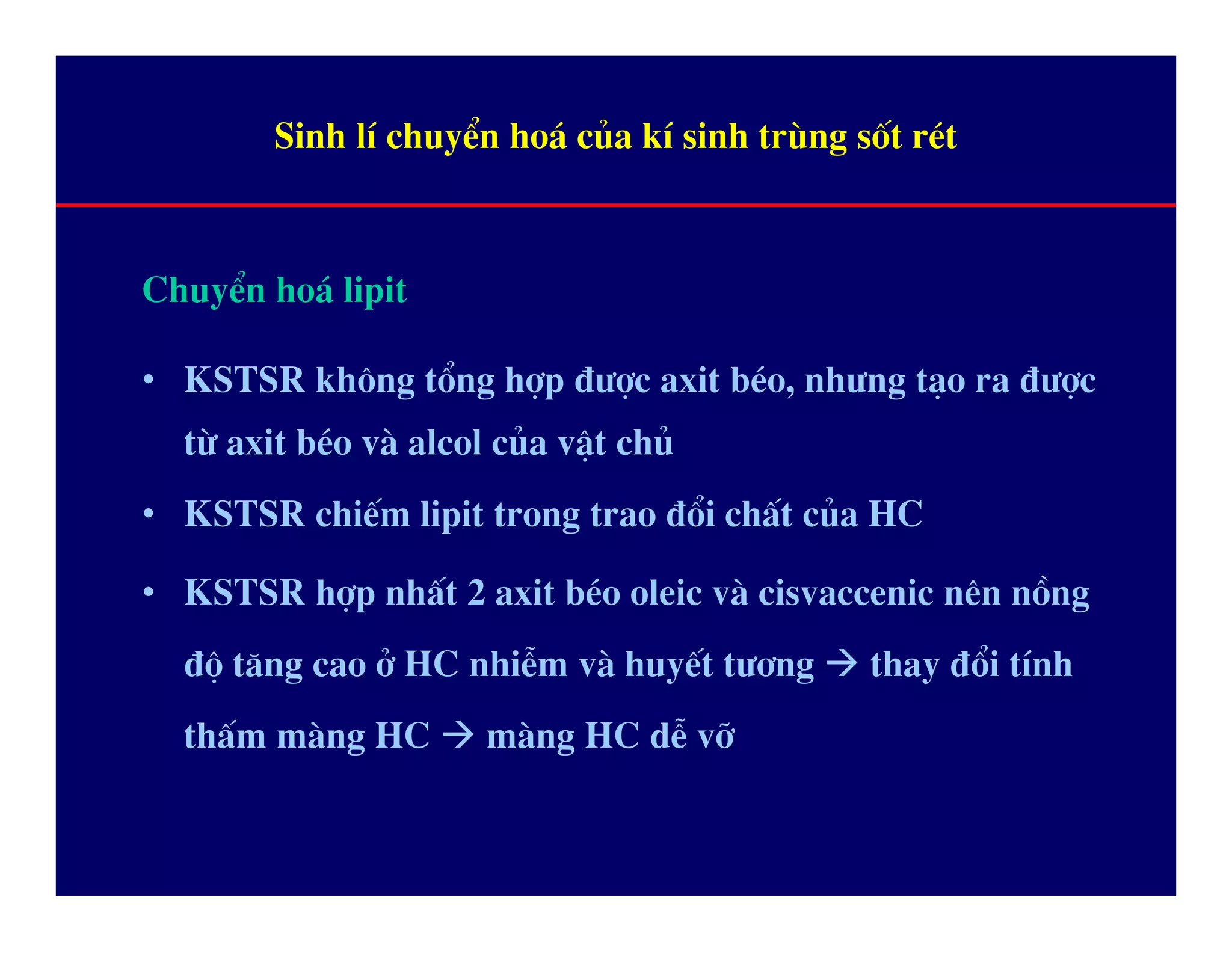 Sinh lí chuyển hoá của kí sinh trùng sốt rét

Chuyển hoá lipit

• KSTSR không tổng hợp được axit béo, nhưng tạo ra được từ axit béo và alcol của vật chủ

• KSTSR chiếm lipit trong trao đổi chất của HC

• KSTSR hợp nhất 2 axit béo oleic và cisvaccenic nên nồng độ tăng cao ở HC nhiễm và huyết tương → thay đổi tính thấm màng HC → màng HC dễ vỡ